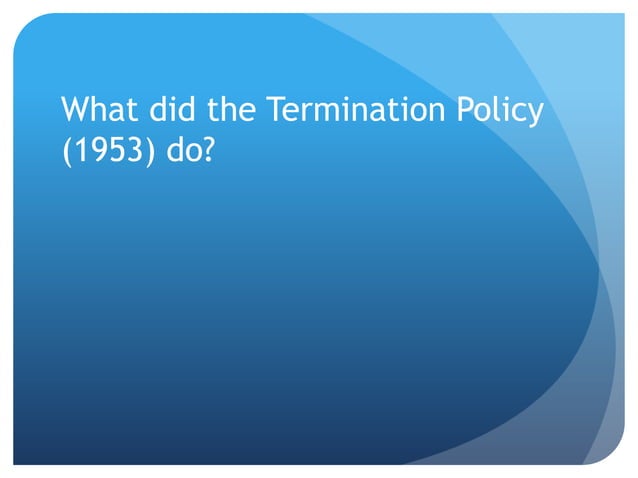 What did the Termination Policy (1953) do?